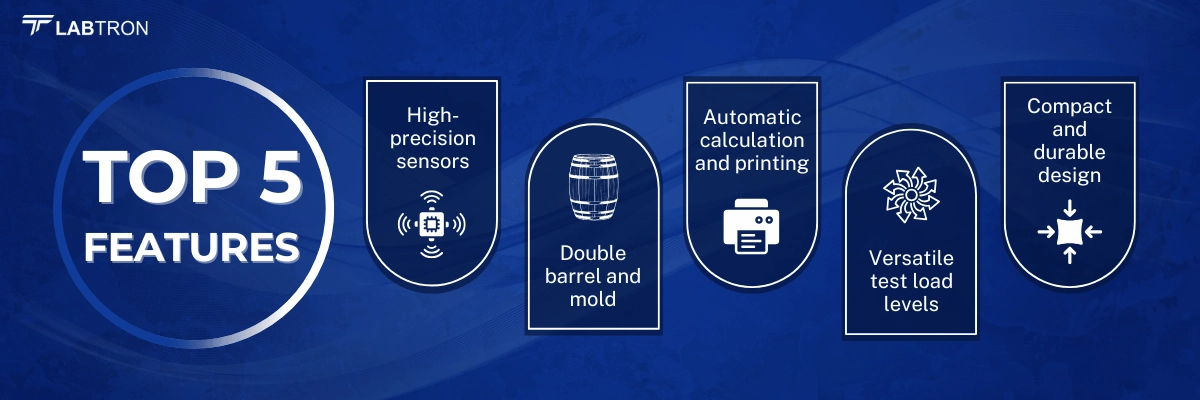 LABTRON

TOP 5 FEATURES

High-precision sensors

Double barrel and mold

Automatic calculation and printing

Versatile test load levels

Compact and durable design